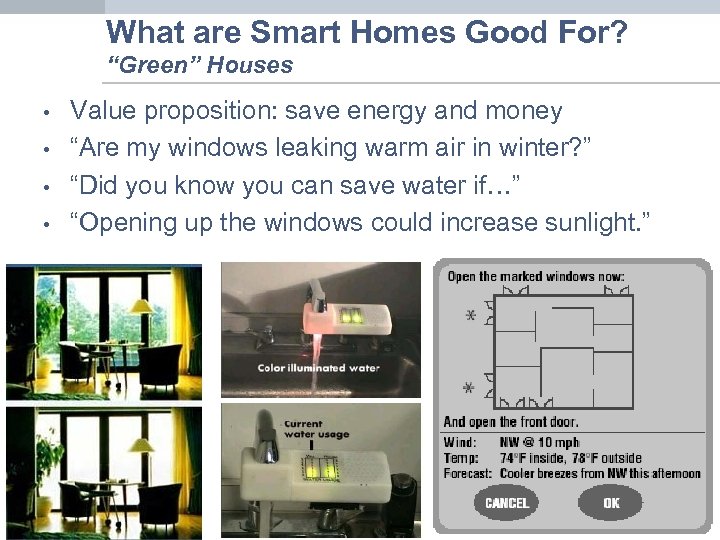 What are Smart Homes Good For?
"Green" Houses

• Value proposition: save energy and money
• "Are my windows leaking warm air in winter?"
• "Did you know you can save water if..."
• "Opening up the windows could increase sunlight."

Color illuminated water

Current water usage

Open the marked windows now:

And open the front door.

Wind: NW @ 10 mph
Temp: 74°F inside, 78°F outside
Forecast: Cooler breezes from NW this afternoon

CANCEL
OK